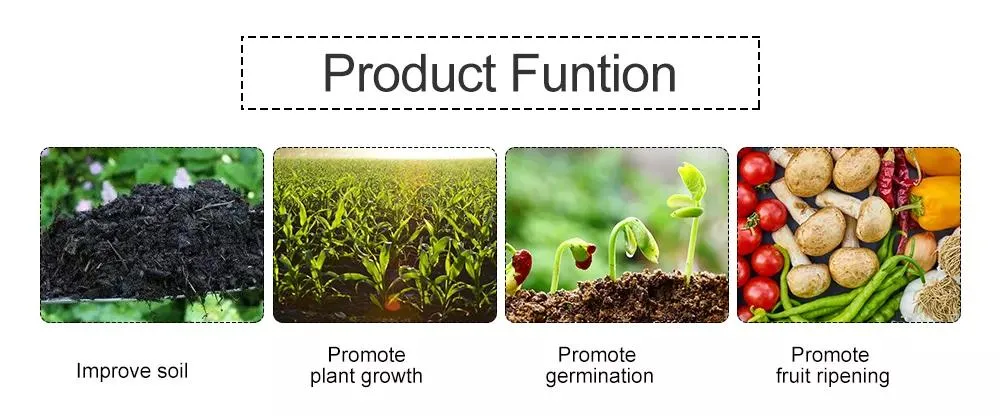 Product Funtion

Improve soil

Promote plant growth

Promote germination

Promote fruit ripening